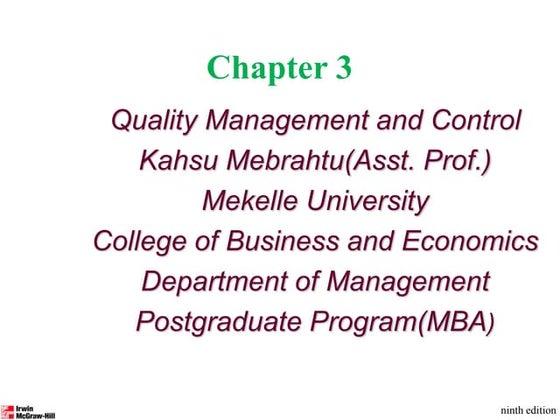 Chapter 3

Quality Management and Control
Kahsu Mebrahtu(Asst. Prof.)
Mekelle University
College of Business and Economics
Department of Management
Postgraduate Program(MBA)

Irwin
McGraw-Hill

ninth edition